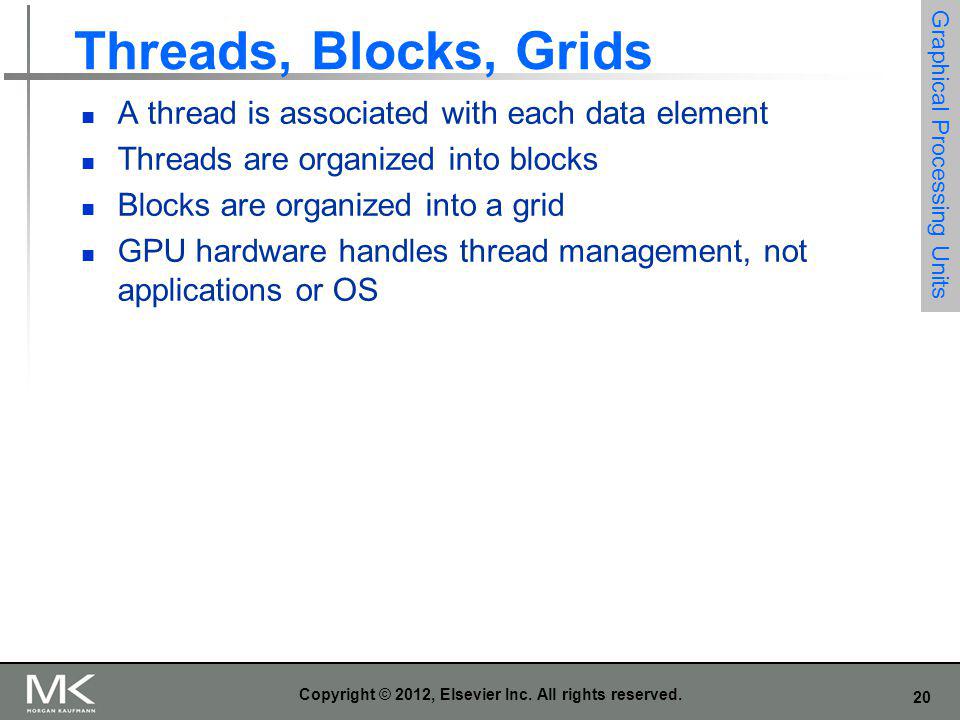 Threads, Blocks, Grids

Graphical Processing Units

- A thread is associated with each data element
- Threads are organized into blocks
- Blocks are organized into a grid
- GPU hardware handles thread management, not applications or OS

MK
MORGAN KAUFMANN

Copyright © 2012, Elsevier Inc. All rights reserved.

20